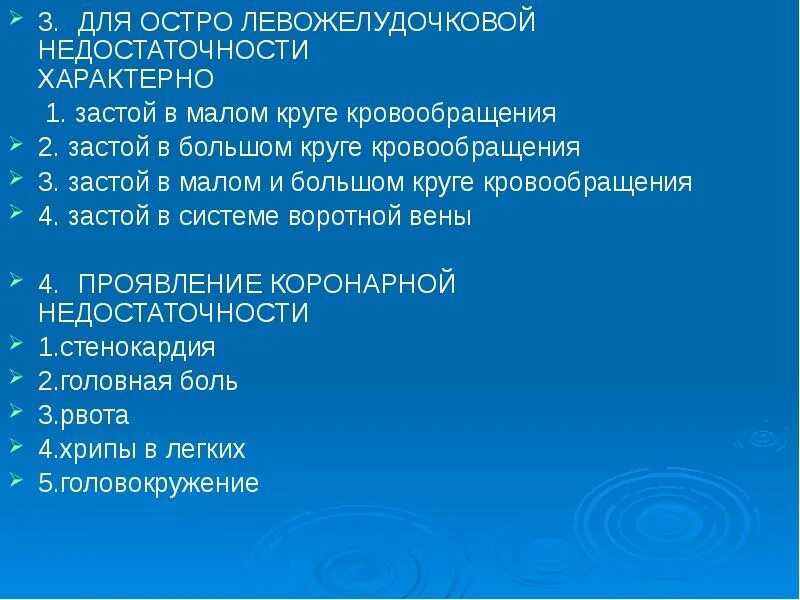 3. ДЛЯ ОСТРО ЛЕВОЖЕЛУДОЧКОВОЙ НЕДОСТАТОЧНОСТИ ХАРАКТЕРНО

1. застой в малом круге кровообращения

2. застой в большом круге кровообращения

3. застой в малом и большом круге кровообращения

4. застой в системе воротной вены

4. ПРОЯВЛЕНИЕ КОРОНАРНОЙ НЕДОСТАТОЧНОСТИ

1.стенокардия

2.головная боль

3.рвота

4.хрипы в легких

5.головокружение